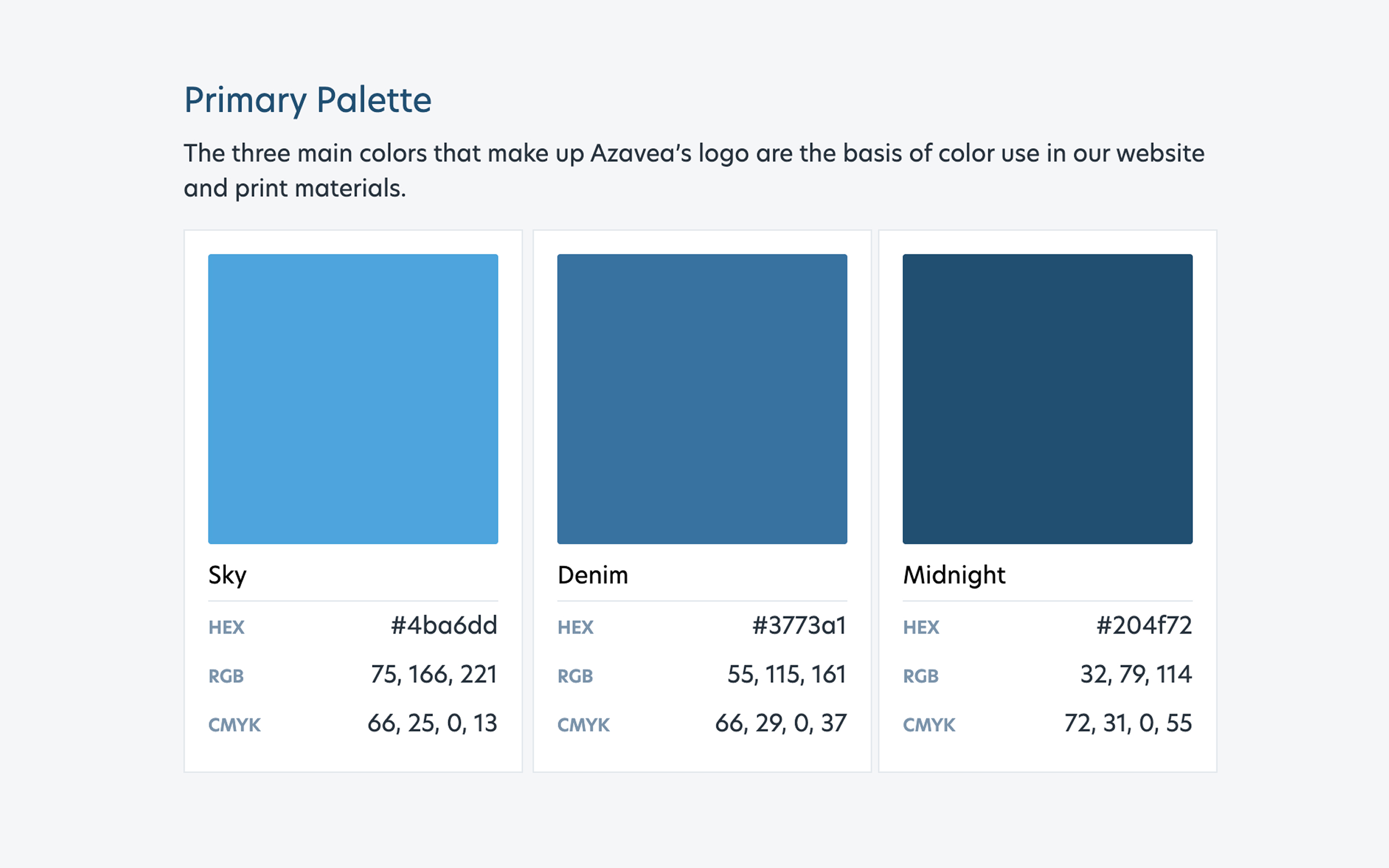 Primary Palette

The three main colors that make up Azavea's logo are the basis of color use in our website and print materials.

Sky

HEX #4ba6dd

RGB 75, 166, 221

CMYK 66, 25, 0, 13

Denim

HEX #3773a1

RGB 55, 115, 161

CMYK 66, 29, 0, 37

Midnight

HEX #204f72

RGB 32, 79, 114

CMYK 72, 31, 0, 55